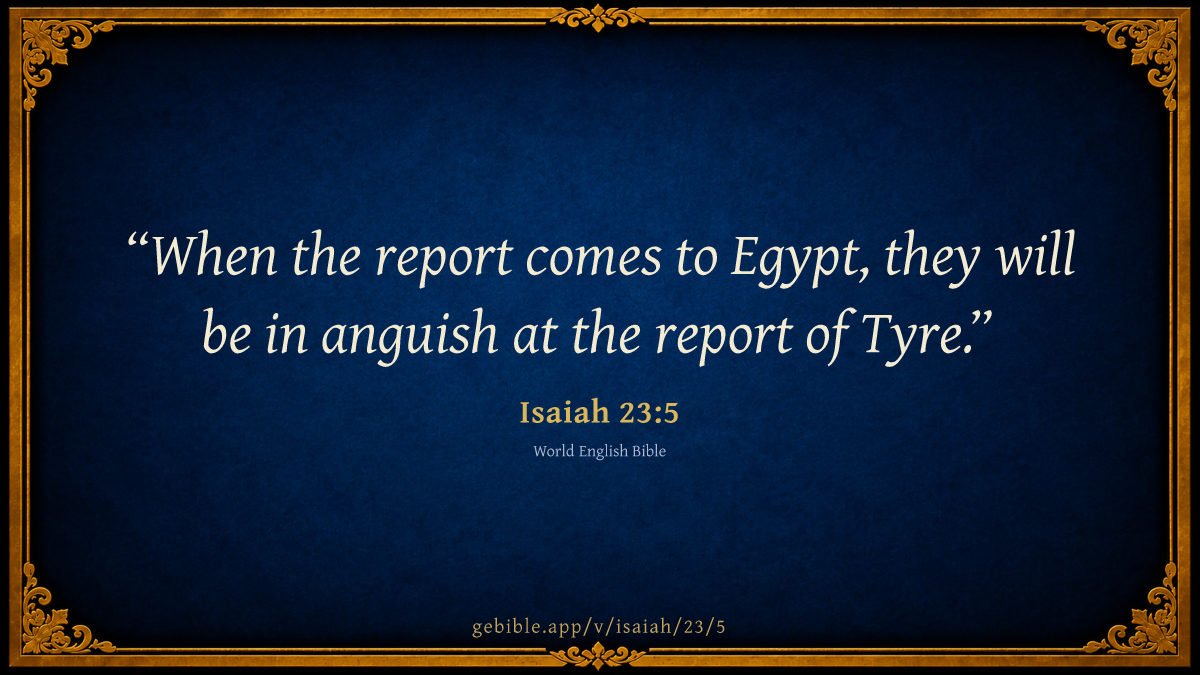 “When the report comes to Egypt, they will be in anguish at the report of Tyre.”

Isaiah 23:5

World English Bible

gebible.app/v/isaiah/23/5